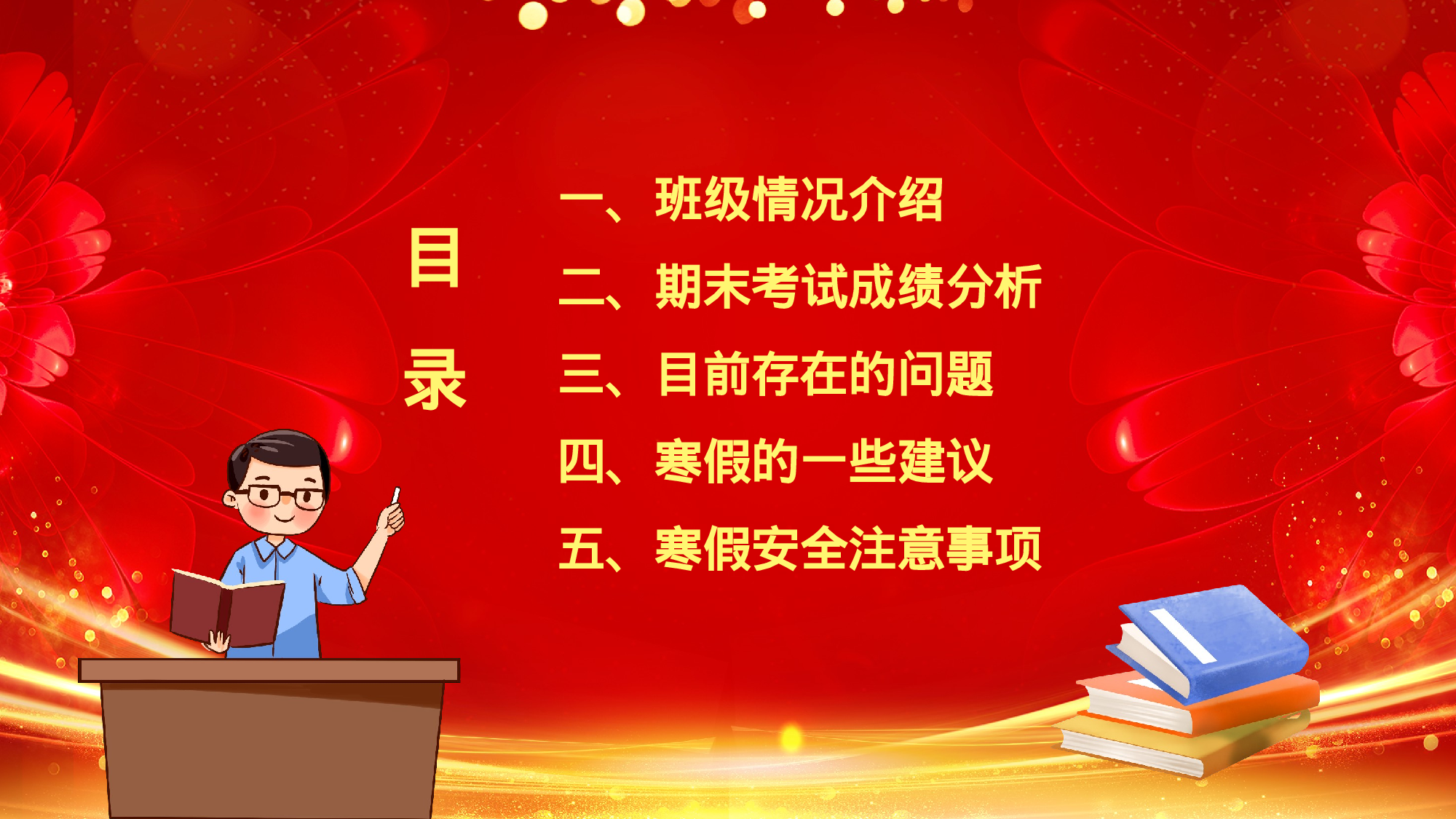 目录

一、班级情况介绍

二、期末考试成绩分析

三、目前存在的问题

四、寒假的一些建议

五、寒假安全注意事项